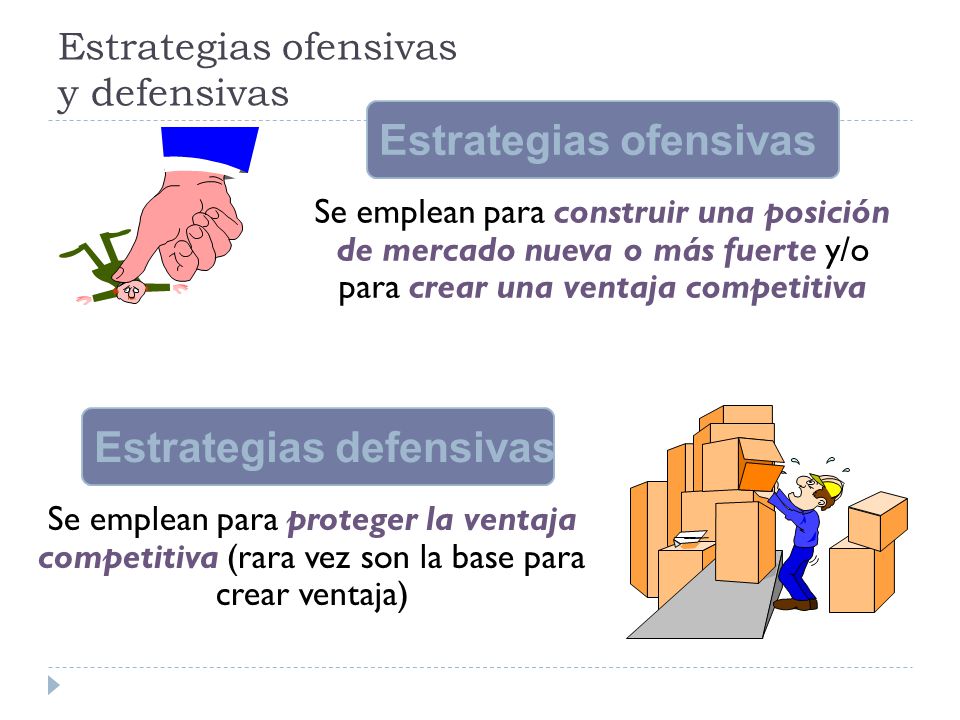 Estrategias ofensivas y defensivas

Estrategias ofensivas

Se emplean para construir una posición de mercado nueva o más fuerte y/o para crear una ventaja competitiva

Estrategias defensivas

Se emplean para proteger la ventaja competitiva (rara vez son la base para crear ventaja)